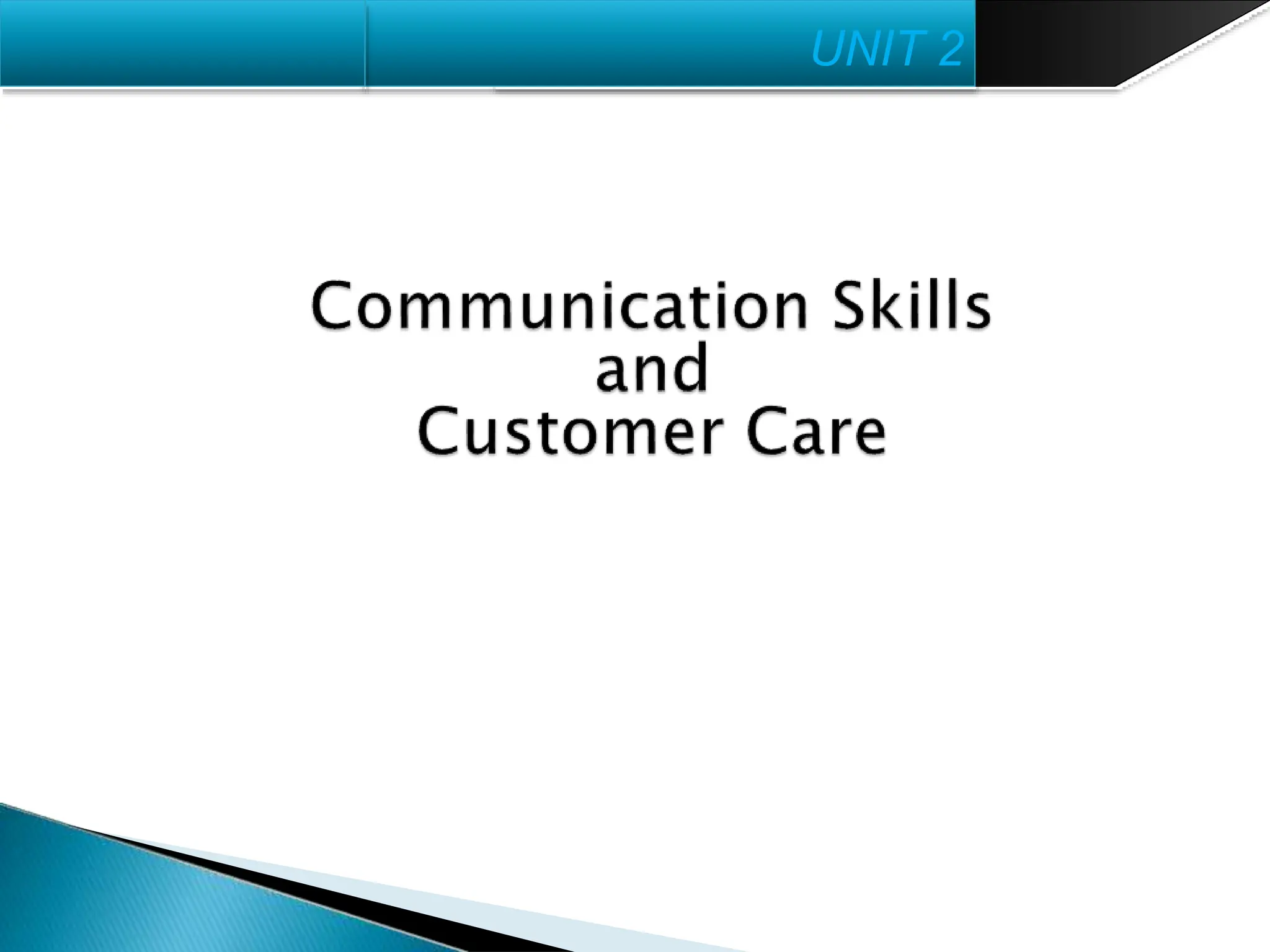 UNIT 2

Communication Skills
and
Customer Care